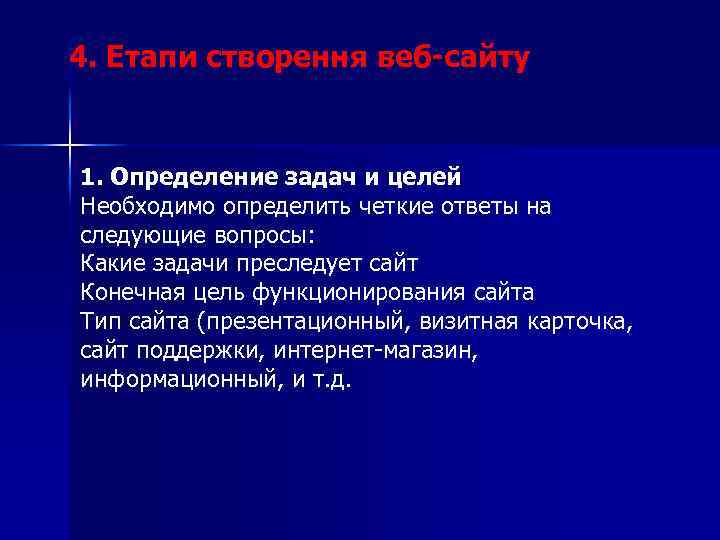 4. Етапи створення веб-сайту

1. Определение задач и целей
Необходимо определить четкие ответы на следующие вопросы:
Какие задачи преследует сайт
Конечная цель функционирования сайта
Тип сайта (презентационный, визитная карточка, сайт поддержки, интернет-магазин, информационный, и т.д.